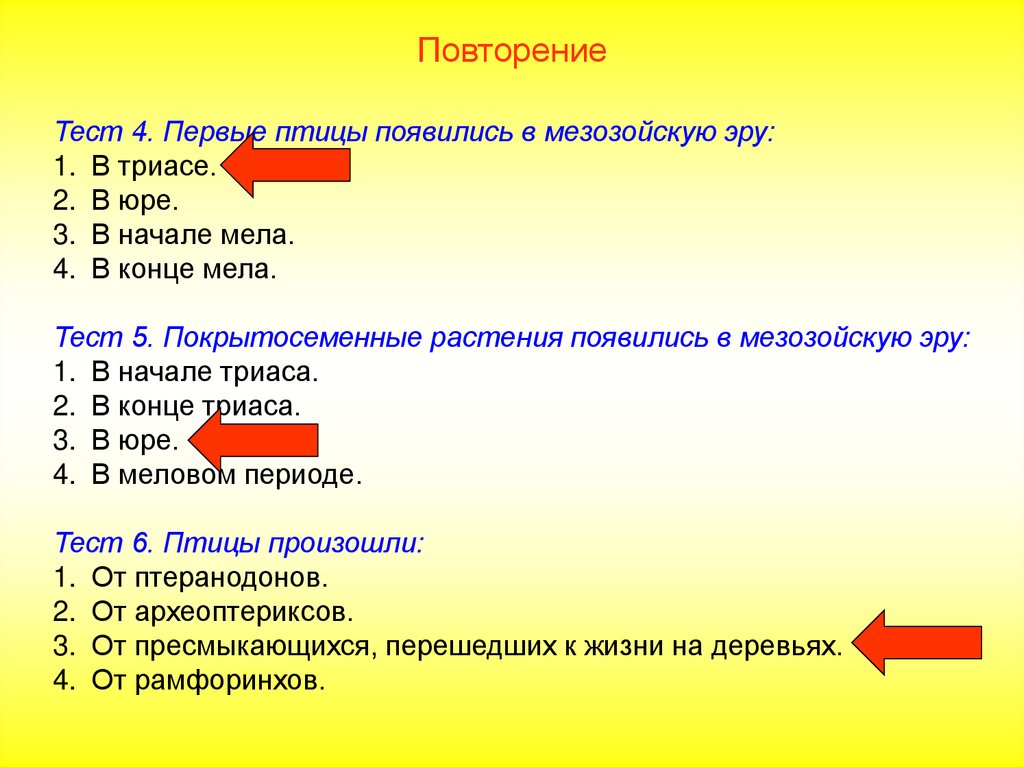 Повторение

Тест 4. Первые птицы появились в мезозойскую эру:
1. В триасе.
2. В юре.
3. В начале мела.
4. В конце мела.

Тест 5. Покрытосеменные растения появились в мезозойскую эру:
1. В начале триаса.
2. В конце триаса.
3. В юре.
4. В меловом периоде.

Тест 6. Птицы произошли:
1. От птеранодонов.
2. От археоптериксов.
3. От пресмыкающихся, перешедших к жизни на деревьях.
4. От рамфоринхов.